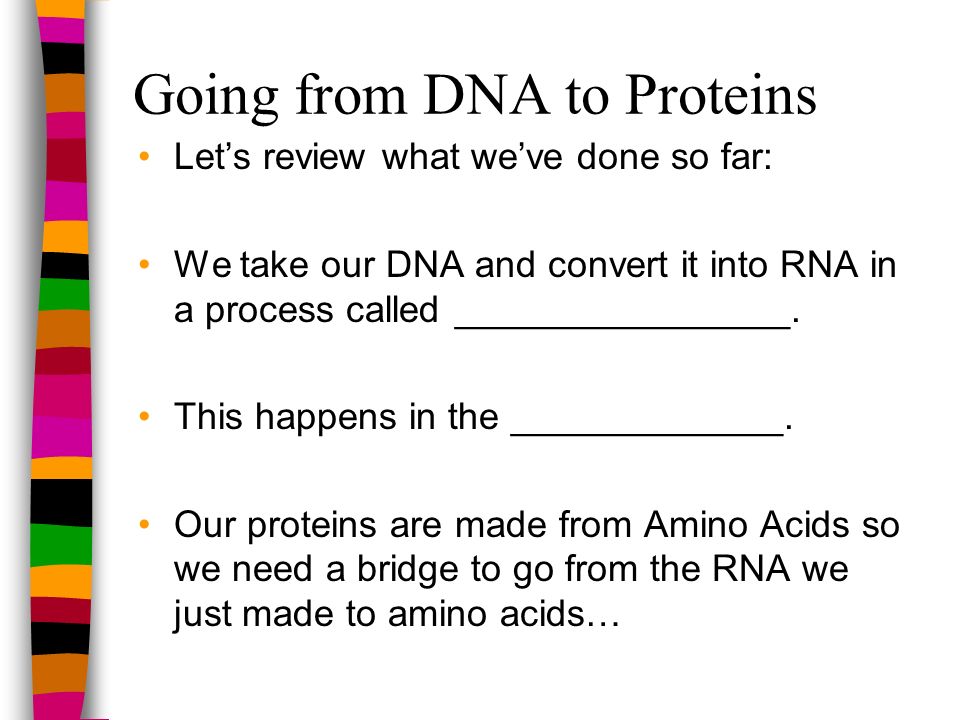 Going from DNA to Proteins

• Let's review what we've done so far:

• We take our DNA and convert it into RNA in a process called ________________.

• This happens in the _____________.

• Our proteins are made from Amino Acids so we need a bridge to go from the RNA we just made to amino acids…